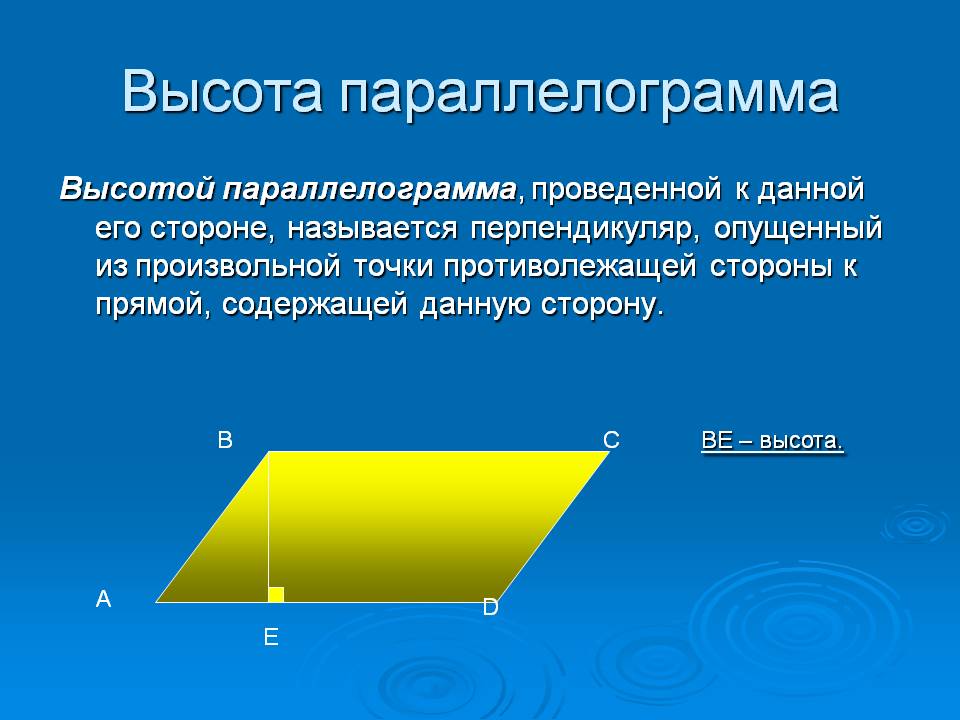 Высота параллелограмма

Высотой параллелограмма, проведенной к данной его стороне, называется перпендикуляр, опущенный из произвольной точки противолежащей стороны к прямой, содержащей данную сторону.

B

C

BE – высота.

A

D

E